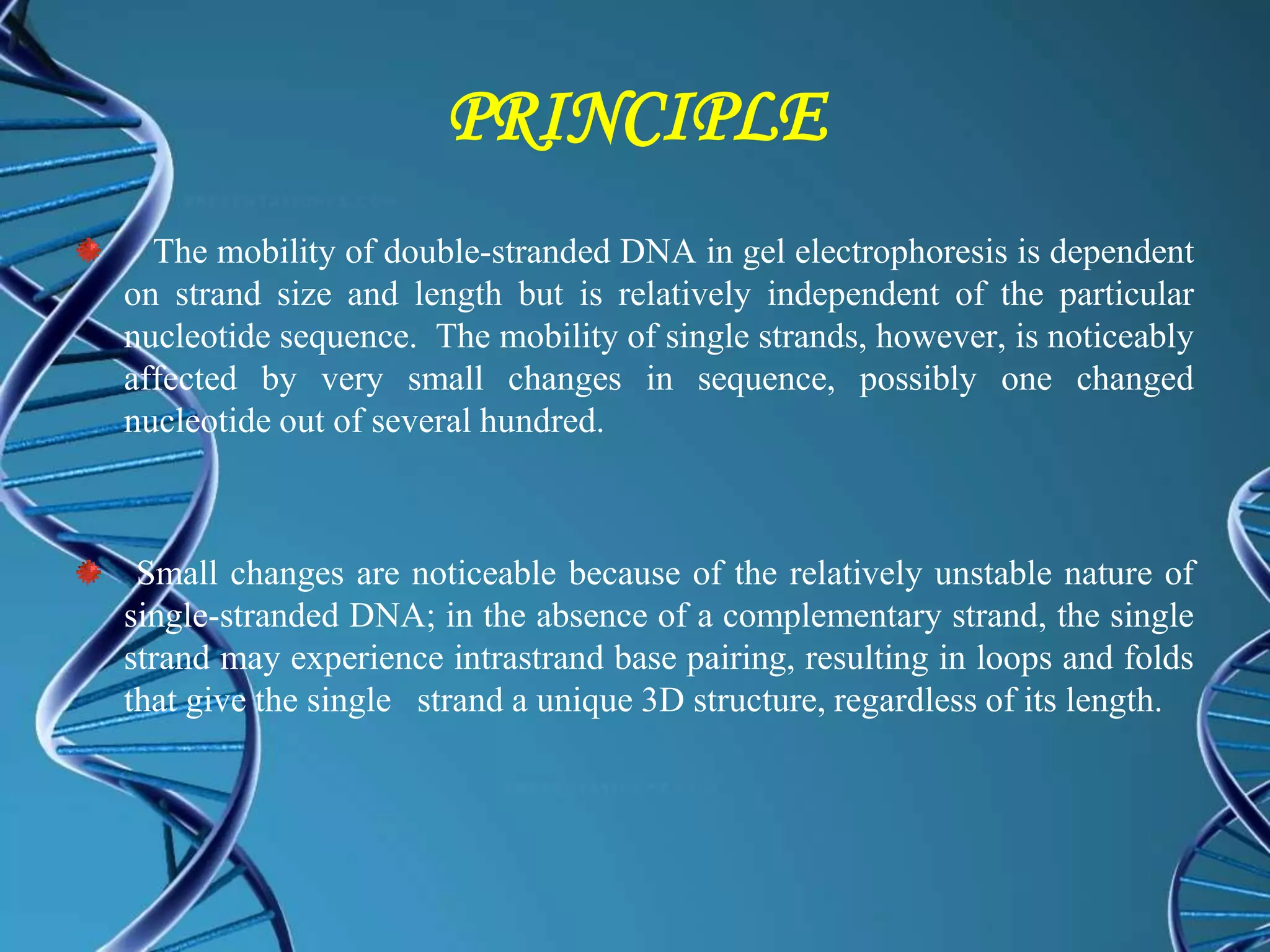 PRINCIPLE

The mobility of double-stranded DNA in gel electrophoresis is dependent on strand size and length but is relatively independent of the particular nucleotide sequence. The mobility of single strands, however, is noticeably affected by very small changes in sequence, possibly one changed nucleotide out of several hundred.

Small changes are noticeable because of the relatively unstable nature of single-stranded DNA; in the absence of a complementary strand, the single strand may experience intrastrand base pairing, resulting in loops and folds that give the single strand a unique 3D structure, regardless of its length.